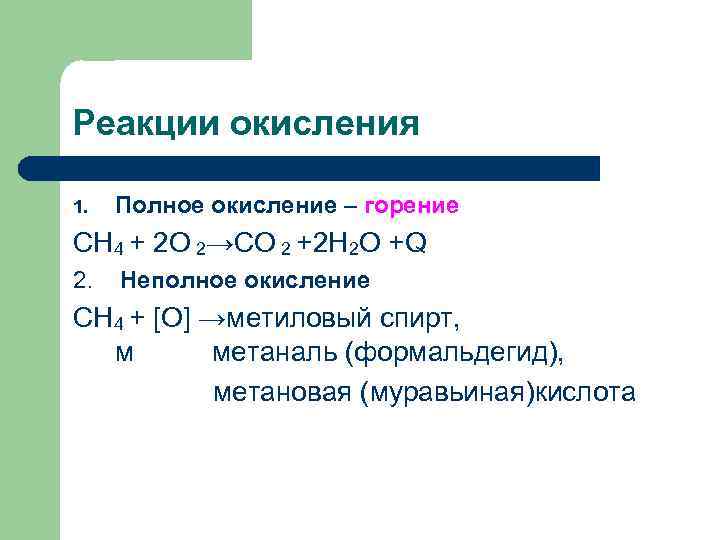 Реакции окисления

1. Полное окисление – горение

$CH_4 + 2O_2 \rightarrow CO_2 + 2H_2O + Q$

2. Неполное окисление

$CH_4 + [O] \rightarrow$ метиловый спирт,
м метаналь (формальдегид),
метановая (муравьиная)кислота